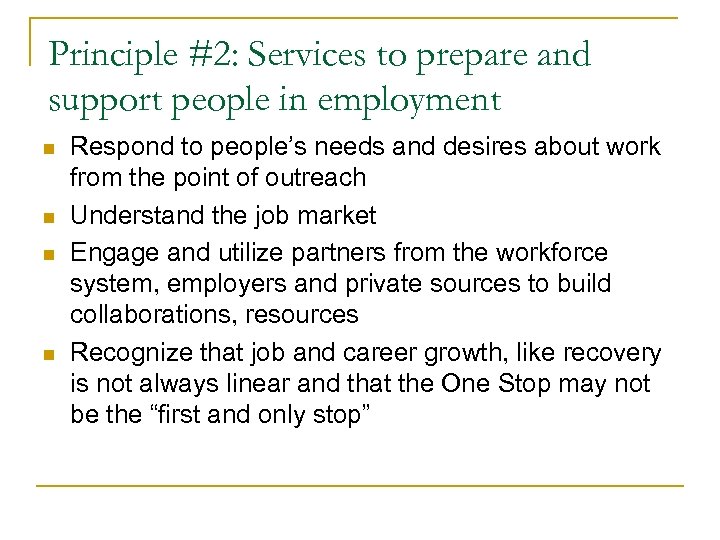 Principle #2: Services to prepare and support people in employment

- Respond to people’s needs and desires about work from the point of outreach
- Understand the job market
- Engage and utilize partners from the workforce system, employers and private sources to build collaborations, resources
- Recognize that job and career growth, like recovery is not always linear and that the One Stop may not be the “first and only stop”